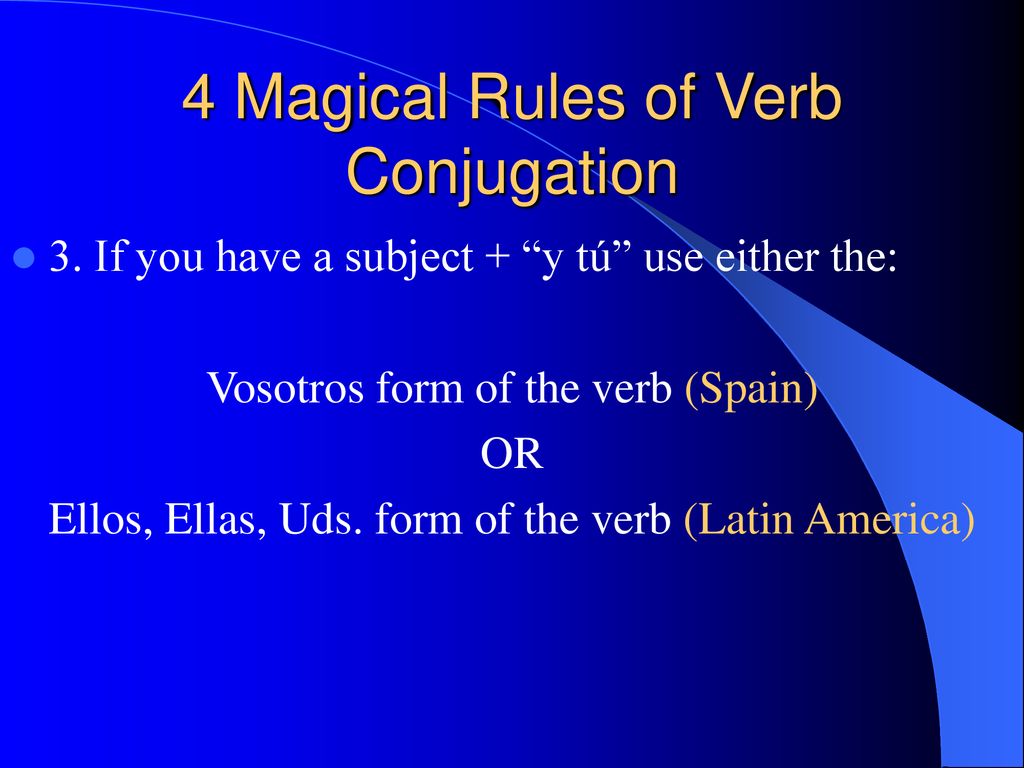 4 Magical Rules of Verb Conjugation

3. If you have a subject + “y tú” use either the:

Vosotros form of the verb (Spain)
OR
Ellos, Ellas, Uds. form of the verb (Latin America)